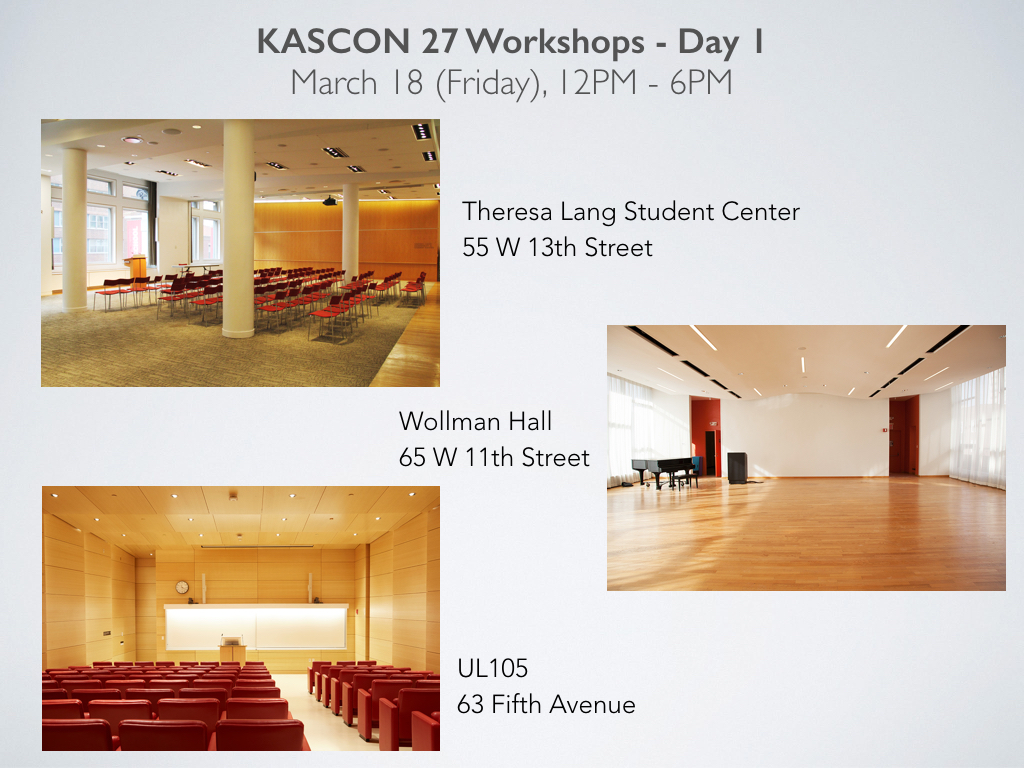 KASCON 27 Workshops - Day 1
March 18 (Friday), 12PM - 6PM

Theresa Lang Student Center
55 W 13th Street

Wollman Hall
65 W 11th Street

UL105
63 Fifth Avenue